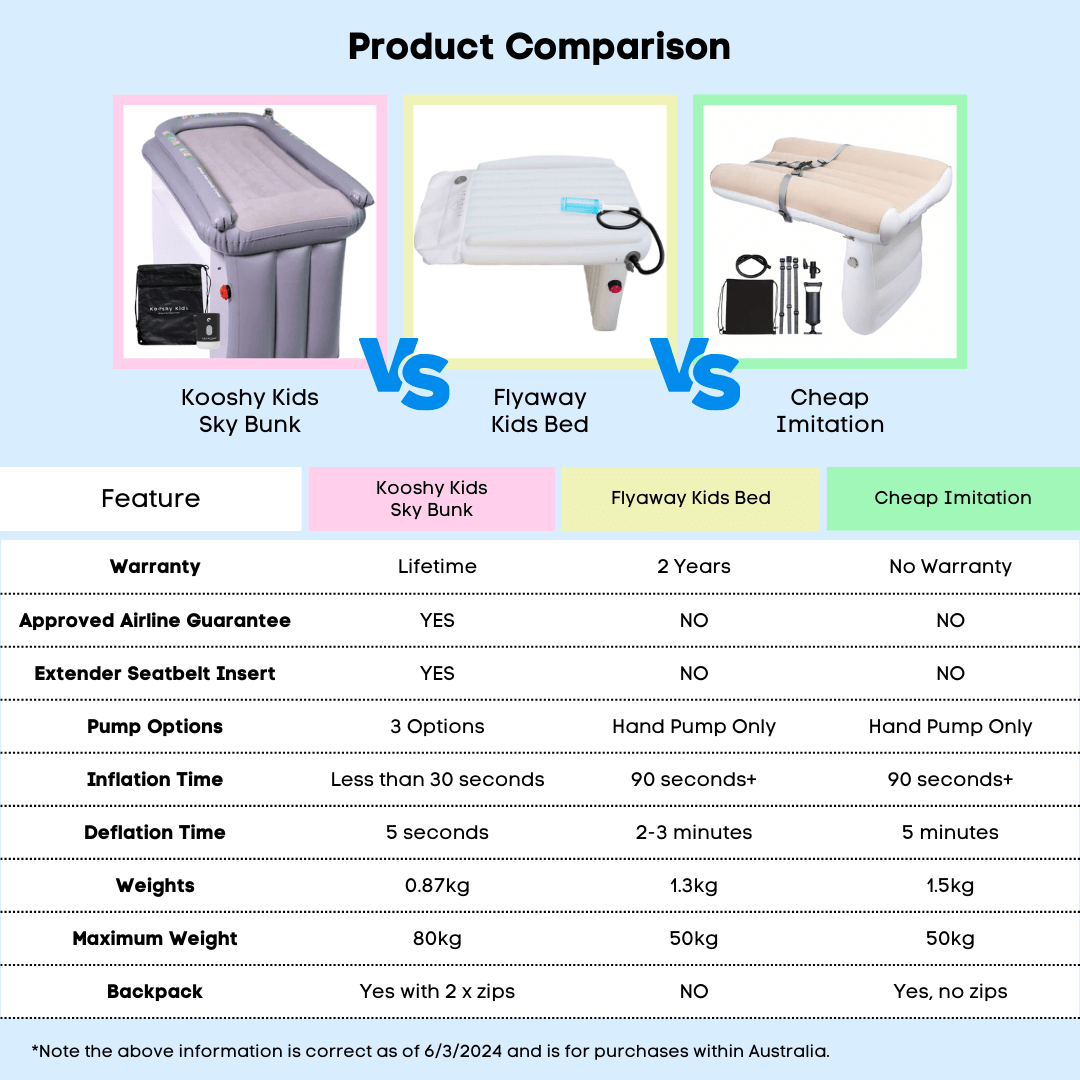 Product Comparison

Kooshy Kids

Kooshy Kids Sky Bunk

VS

Flyaway Kids Bed

VS

Cheap Imitation

| Feature | Kooshy Kids Sky Bunk | Flyaway Kids Bed | Cheap Imitation |
|---|---|---|---|
| Warranty | Lifetime | 2 Years | No Warranty |
| Approved Airline Guarantee | YES | NO | NO |
| Extender Seatbelt Insert | YES | NO | NO |
| Pump Options | 3 Options | Hand Pump Only | Hand Pump Only |
| Inflation Time | Less than 30 seconds | 90 seconds+ | 90 seconds+ |
| Deflation Time | 5 seconds | 2-3 minutes | 5 minutes |
| Weights | 0.87kg | 1.3kg | 1.5kg |
| Maximum Weight | 80kg | 50kg | 50kg |
| Backpack | Yes with 2 x zips | NO | Yes, no zips |

*Note the above information is correct as of 6/3/2024 and is for purchases within Australia.